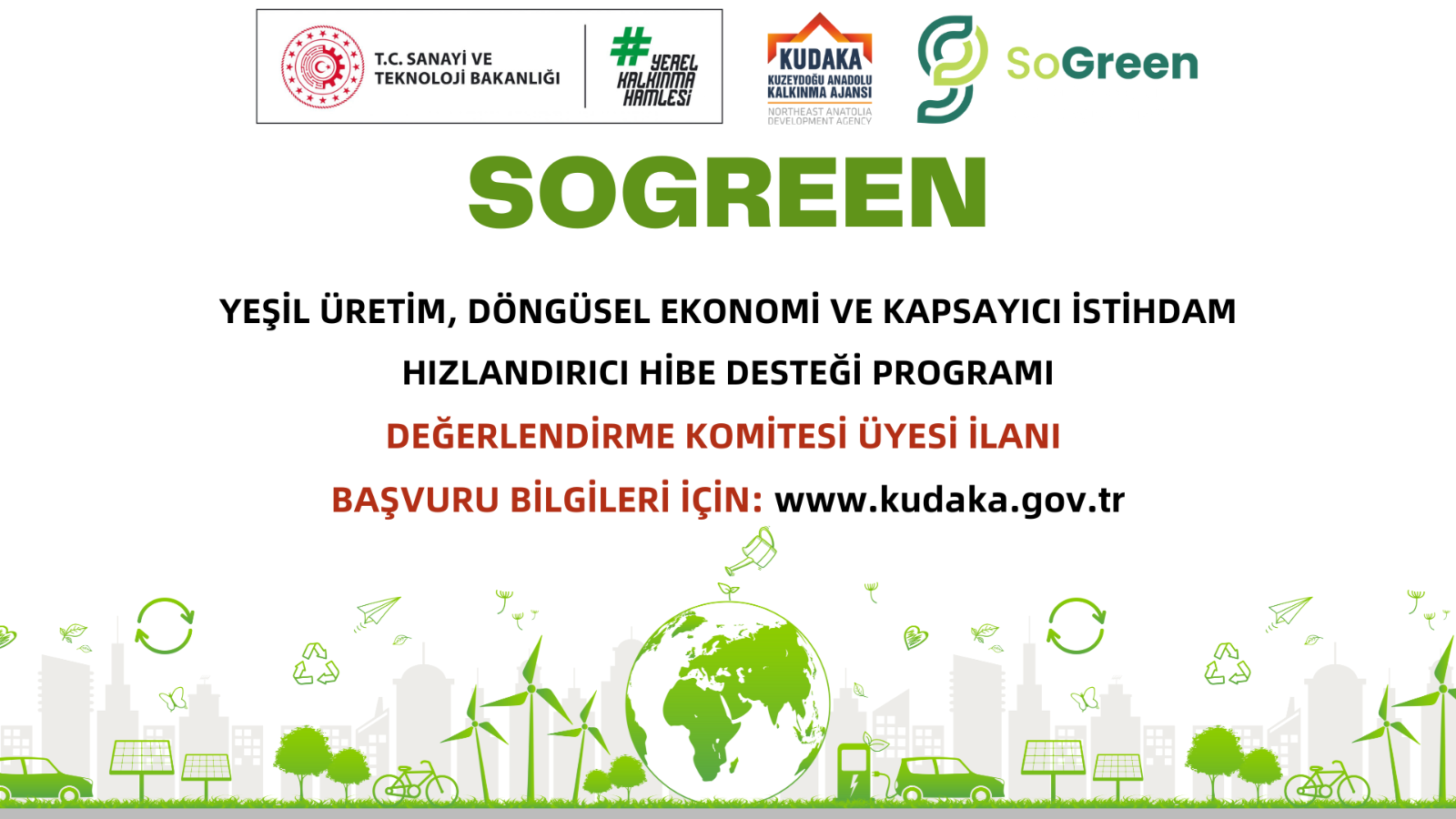 T.C. SANAYİ VE TEKNOLOJİ BAKANLIĞI

#YEREL KALKINMA HAMLESİ

KUDAKA
KUZEYDOĞU ANADOLU KALKINMA AJANSI
NORTHEAST ANATOLIA DEVELOPMENT AGENCY

SoGreen

SOGREEN

YEŞİL ÜRETİM, DÖNGÜSEL EKONOMİ VE KAPSAYICI İSTİHDAM

HIZLANDIRICI HİBE DESTEĞİ PROGRAMI

DEĞERLENDİRME KOMİTESİ ÜYESİ İLANI

BAŞVURU BİLGİLERİ İÇİN: www.kudaka.gov.tr